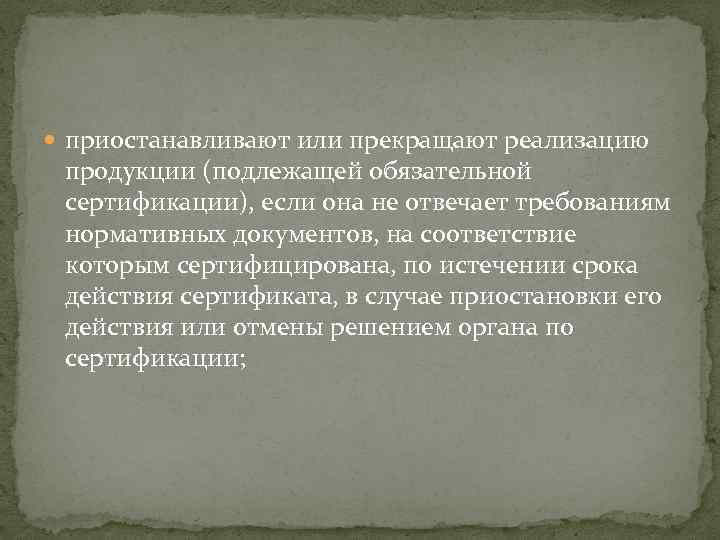 приостанавливают или прекращают реализацию продукции (подлежащей обязательной сертификации), если она не отвечает требованиям нормативных документов, на соответствие которым сертифицирована, по истечении срока действия сертификата, в случае приостановки его действия или отмены решением органа по сертификации;